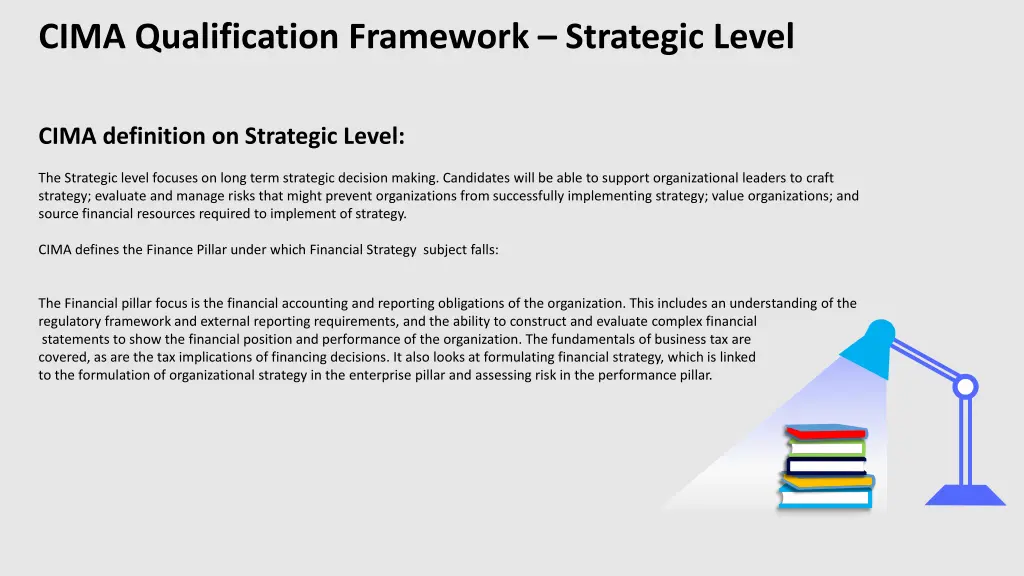 CIMA Qualification Framework – Strategic Level

CIMA definition on Strategic Level:

The Strategic level focuses on long term strategic decision making. Candidates will be able to support organizational leaders to craft strategy; evaluate and manage risks that might prevent organizations from successfully implementing strategy; value organizations; and source financial resources required to implement of strategy.

CIMA defines the Finance Pillar under which Financial Strategy subject falls:

The Financial pillar focus is the financial accounting and reporting obligations of the organization. This includes an understanding of the regulatory framework and external reporting requirements, and the ability to construct and evaluate complex financial statements to show the financial position and performance of the organization. The fundamentals of business tax are covered, as are the tax implications of financing decisions. It also looks at formulating financial strategy, which is linked to the formulation of organizational strategy in the enterprise pillar and assessing risk in the performance pillar.